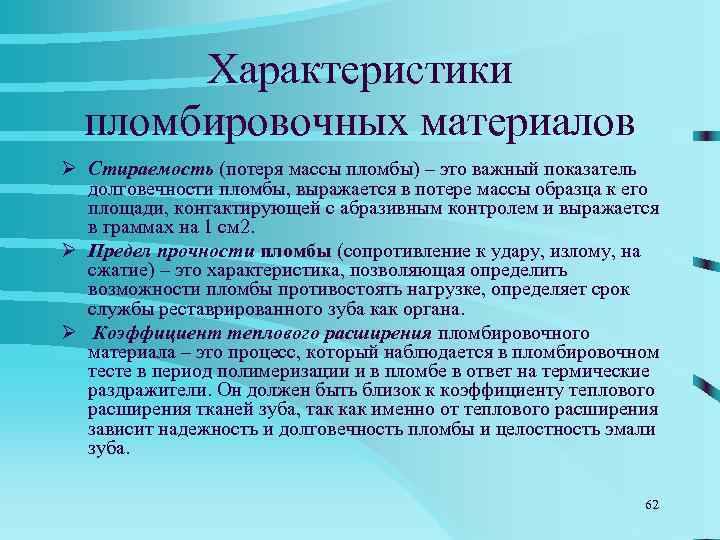 Характеристики пломбировочных материалов

➢ Стираемость (потеря массы пломбы) – это важный показатель долговечности пломбы, выражается в потере массы образца к его площади, контактирующей с абразивным контролем и выражается в граммах на 1 см2.

➢ Предел прочности пломбы (сопротивление к удару, излому, на сжатие) – это характеристика, позволяющая определить возможности пломбы противостоять нагрузке, определяет срок службы реставрированного зуба как органа.

➢ Коэффициент теплового расширения пломбировочного материала – это процесс, который наблюдается в пломбировочном тесте в период полимеризации и в пломбе в ответ на термические раздражители. Он должен быть близок к коэффициенту теплового расширения тканей зуба, так как именно от теплового расширения зависит надежность и долговечность пломбы и целостность эмали зуба.

62